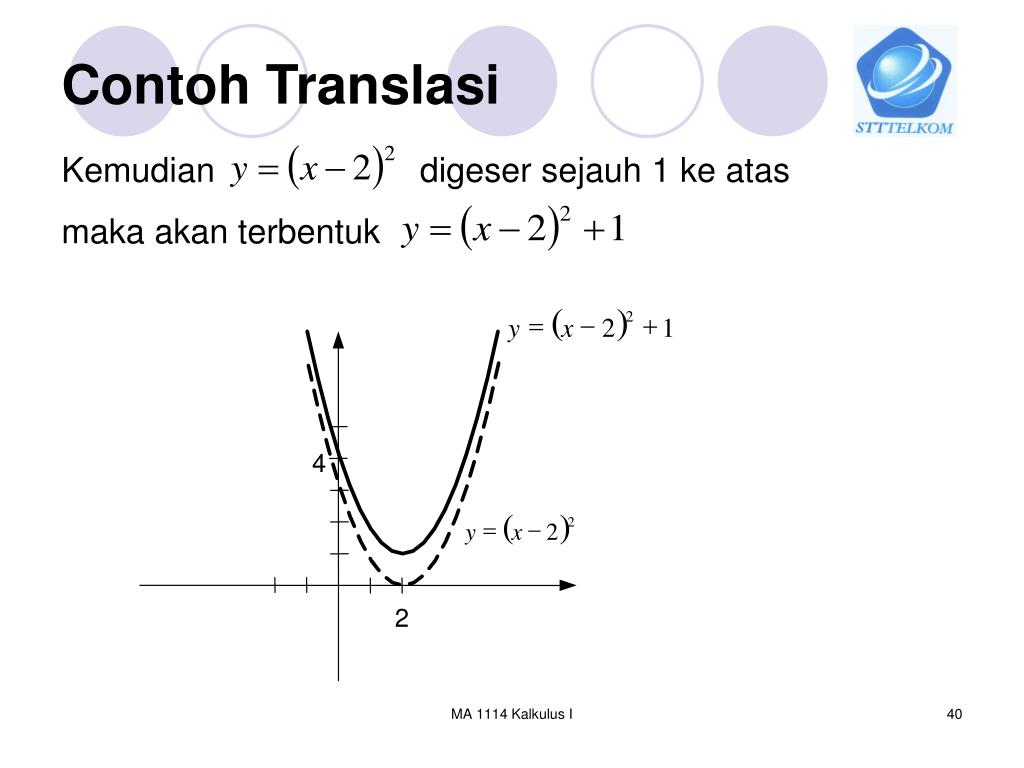 Contoh Translasi

STTTELKOM

Kemudian $y=(x-2)^2$ digeser sejauh 1 ke atas maka akan terbentuk $y=(x-2)^2+1$

$y=(x-2)^2+1$

4

$y=(x-2)^2$

2

MA 1114 Kalkulus I

40